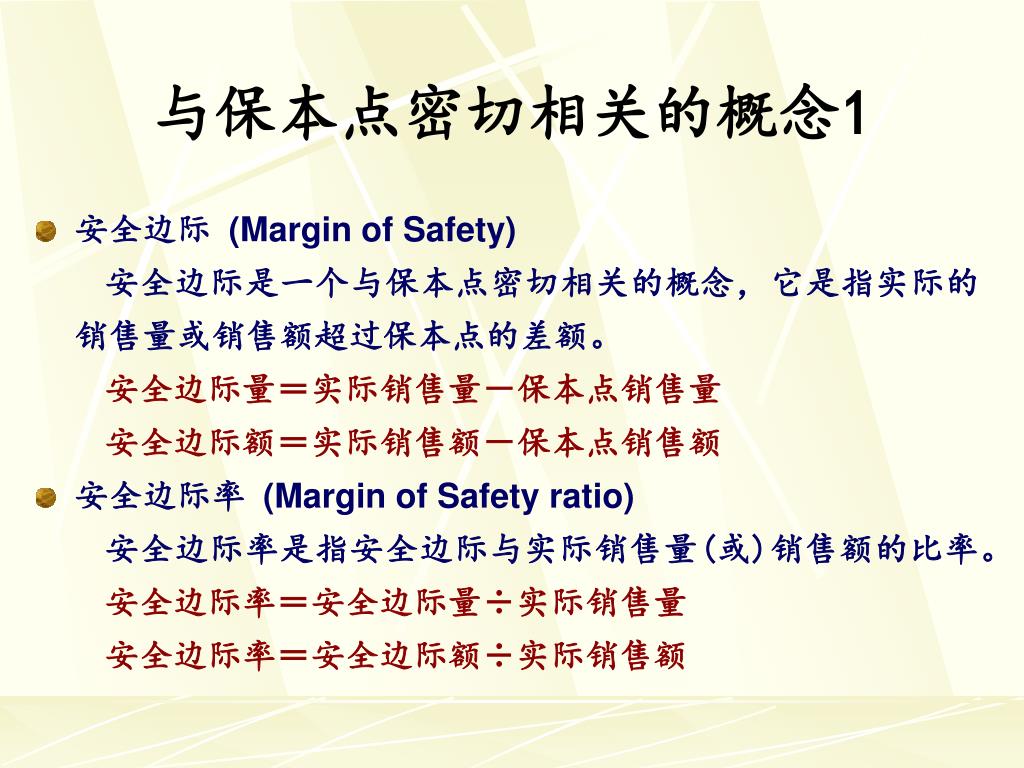 与保本点密切相关的概念1

安全边际 (Margin of Safety)

安全边际是一个与保本点密切相关的概念，它是指实际的销售量或销售额超过保本点的差额。

安全边际量＝实际销售量－保本点销售量

安全边际额＝实际销售额－保本点销售额

安全边际率 (Margin of Safety ratio)

安全边际率是指安全边际与实际销售量(或)销售额的比率。

安全边际率＝安全边际量÷实际销售量

安全边际率＝安全边际额÷实际销售额